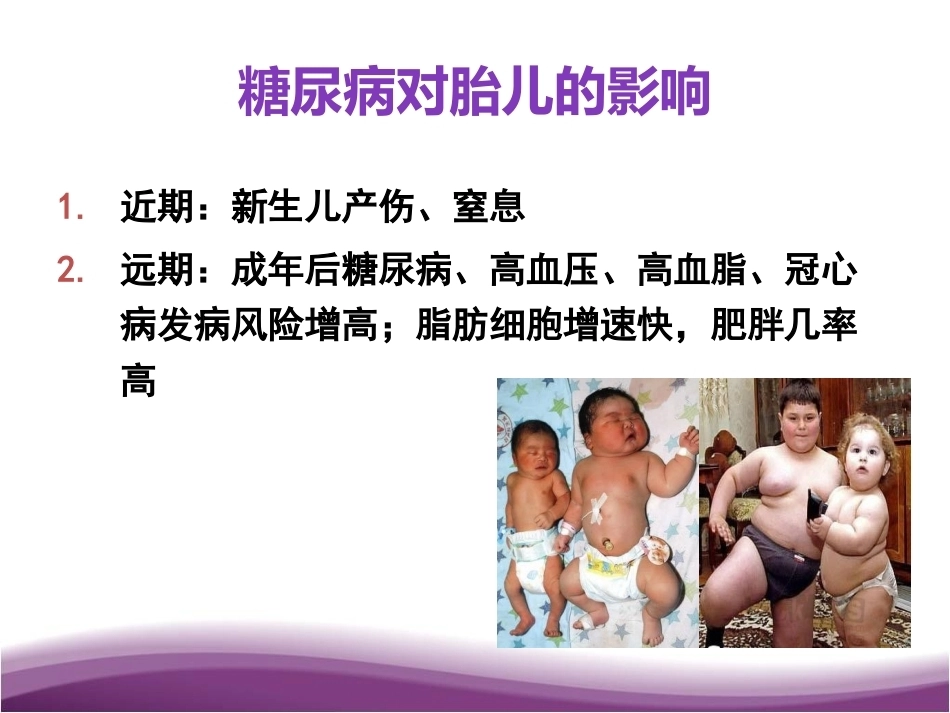 糖尿病对胎儿的影响

1. 近期：新生儿产伤、窒息
2. 远期：成年后糖尿病、高血压、高血脂、冠心病发病风险增高；脂肪细胞增速快，肥胖几率高